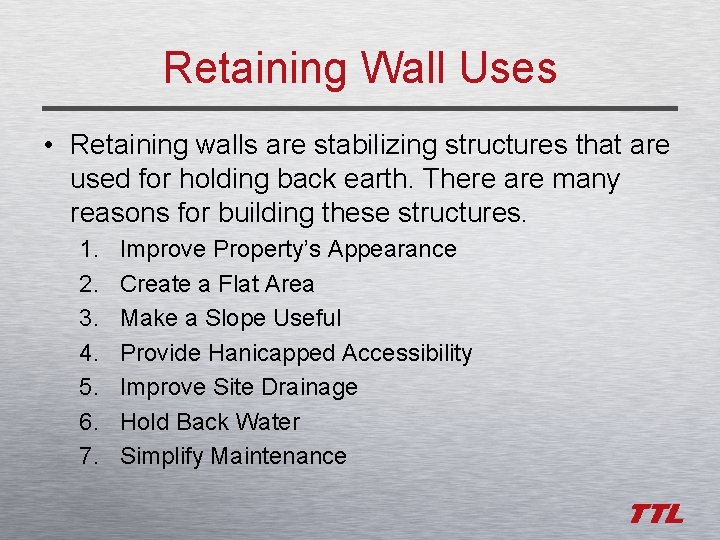 Retaining Wall Uses

• Retaining walls are stabilizing structures that are used for holding back earth. There are many reasons for building these structures.

1. Improve Property's Appearance
2. Create a Flat Area
3. Make a Slope Useful
4. Provide Hanicapped Accessibility
5. Improve Site Drainage
6. Hold Back Water
7. Simplify Maintenance

TTL